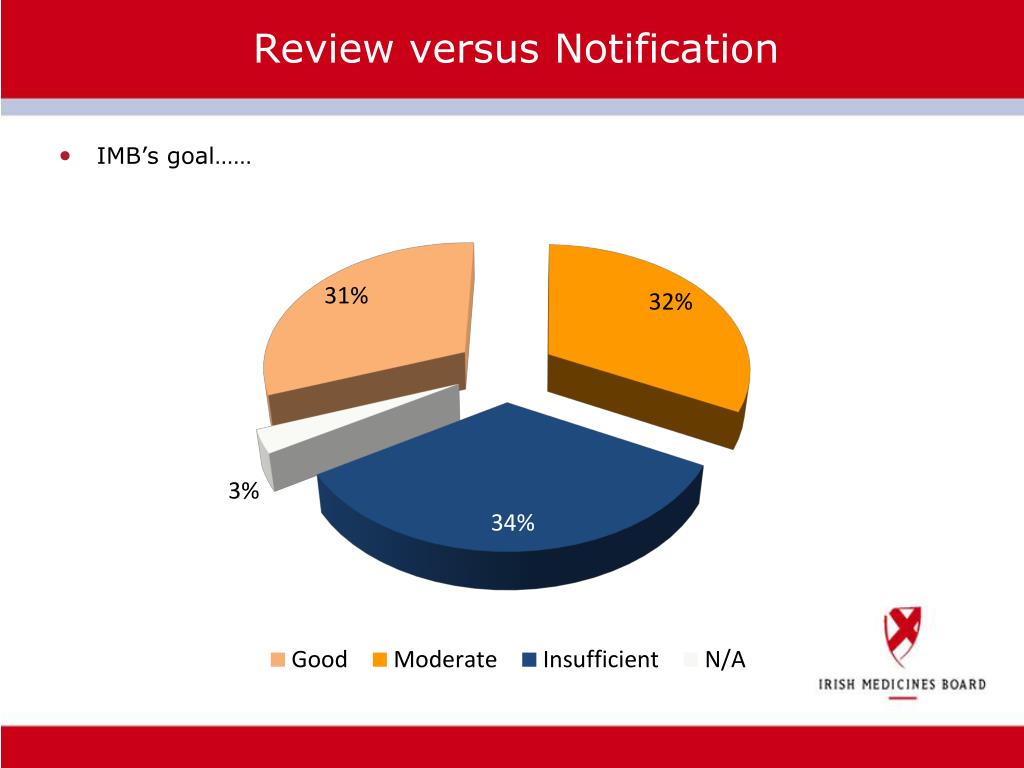 Review versus Notification

• IMB’s goal……

31%

32%

3%

34%

Good Moderate Insufficient N/A

IRISH MEDICINES BOARD